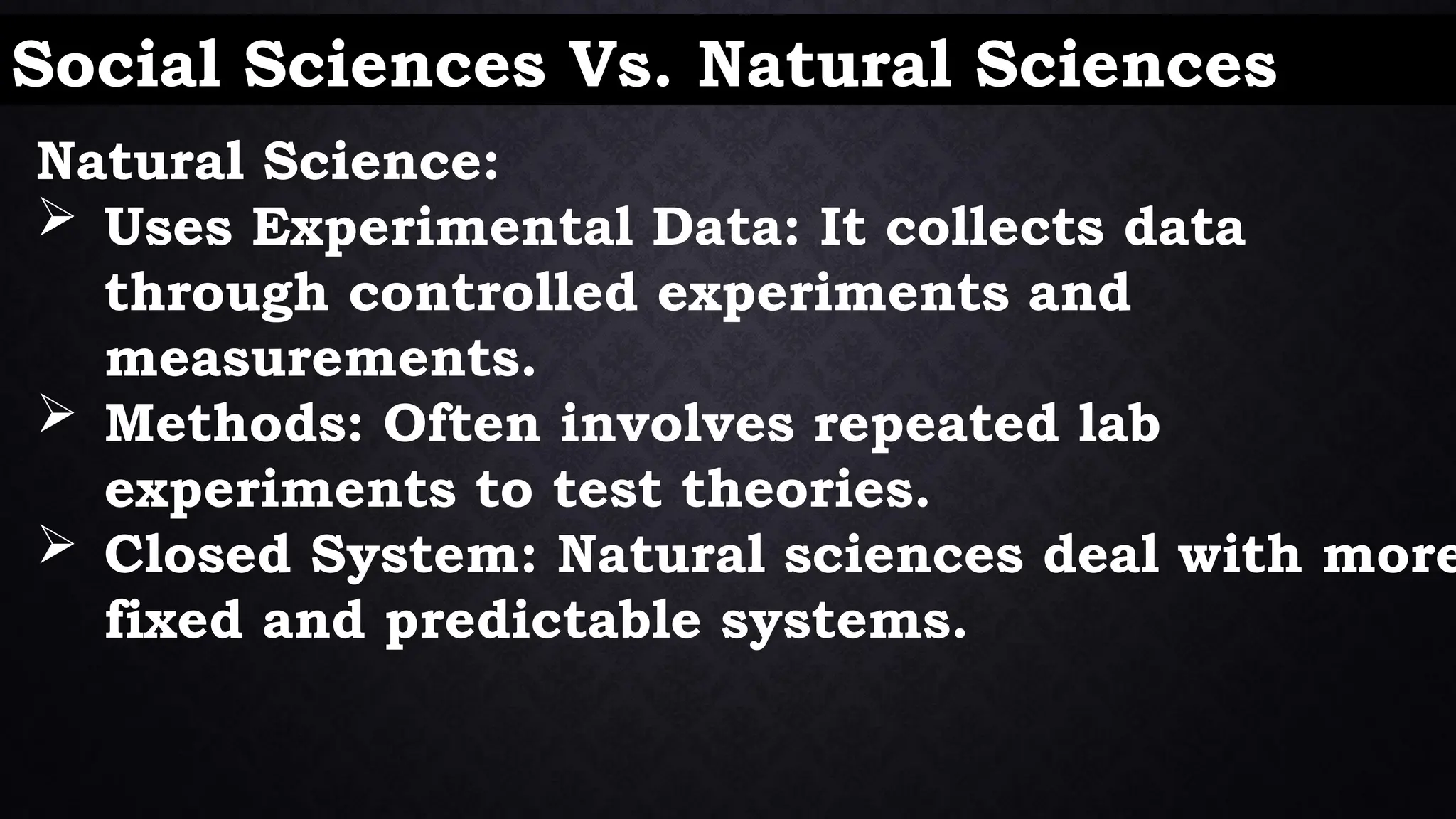 Social Sciences Vs. Natural Sciences

Natural Science:

➢ Uses Experimental Data: It collects data through controlled experiments and measurements.

➢ Methods: Often involves repeated lab experiments to test theories.

➢ Closed System: Natural sciences deal with more fixed and predictable systems.